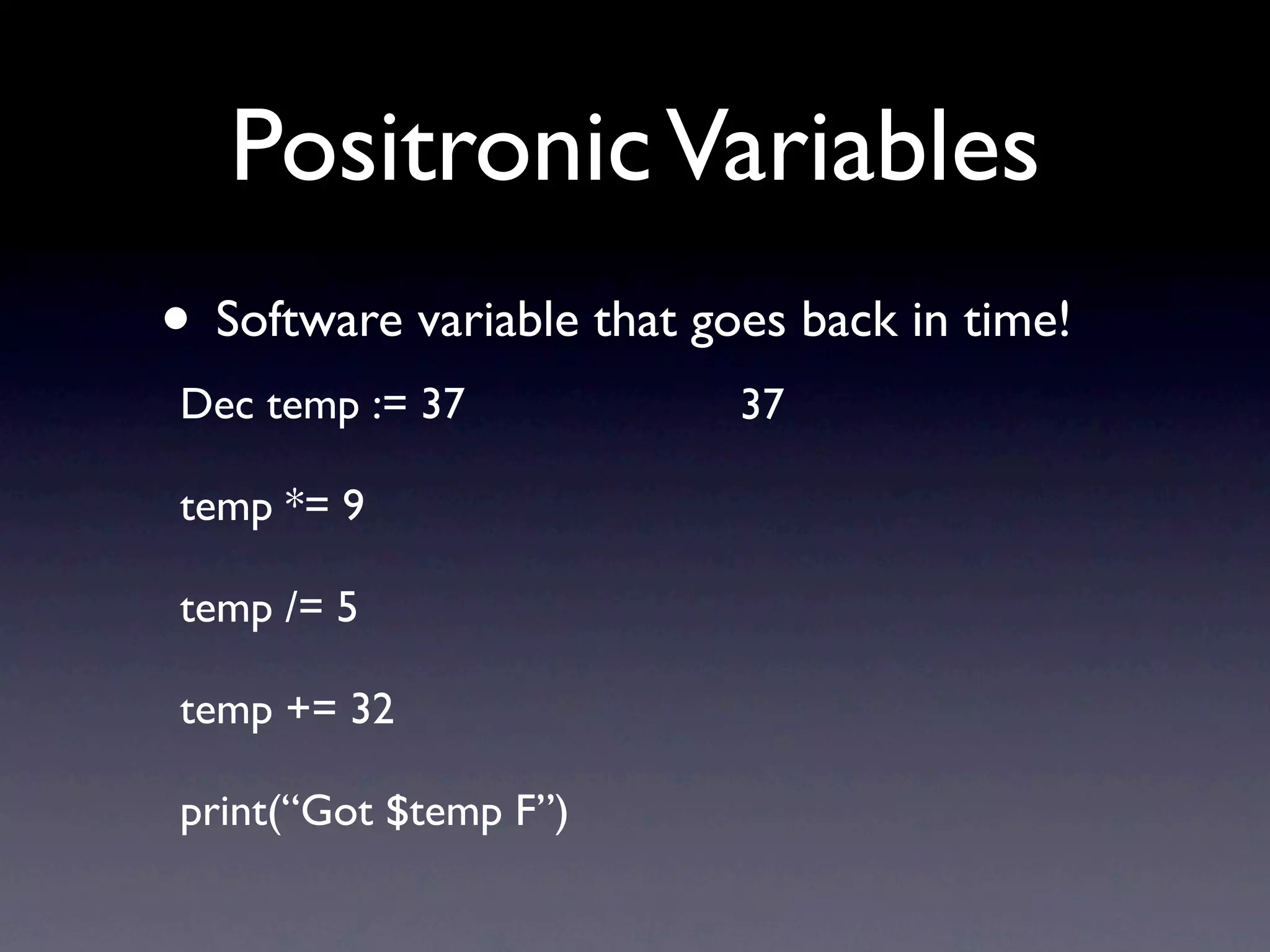 Positronic Variables

• Software variable that goes back in time!

Dec temp := 37 37

temp *= 9

temp /= 5

temp += 32

print(“Got $temp F”)